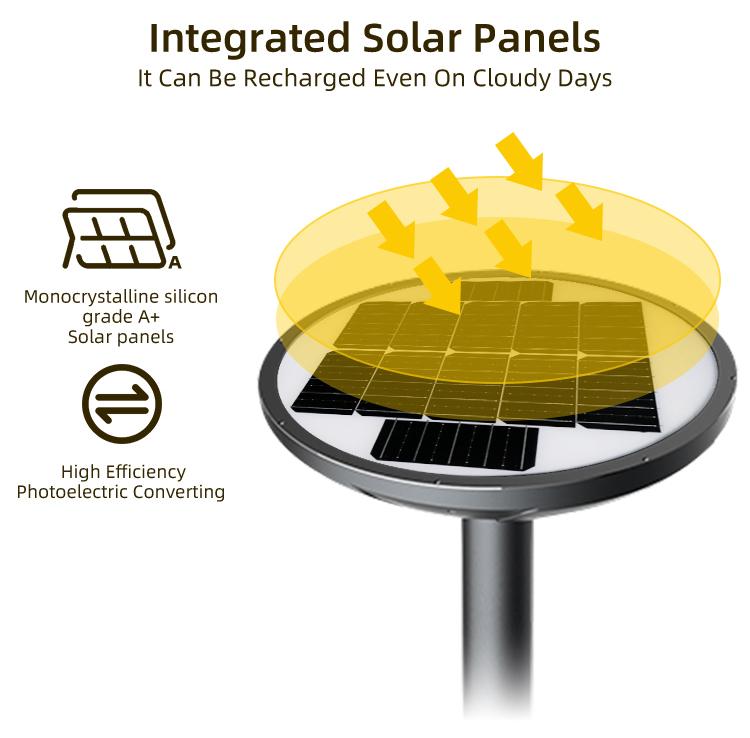 Integrated Solar Panels
It Can Be Recharged Even On Cloudy Days

A

Monocrystalline silicon grade A+ Solar panels

High Efficiency Photoelectric Converting